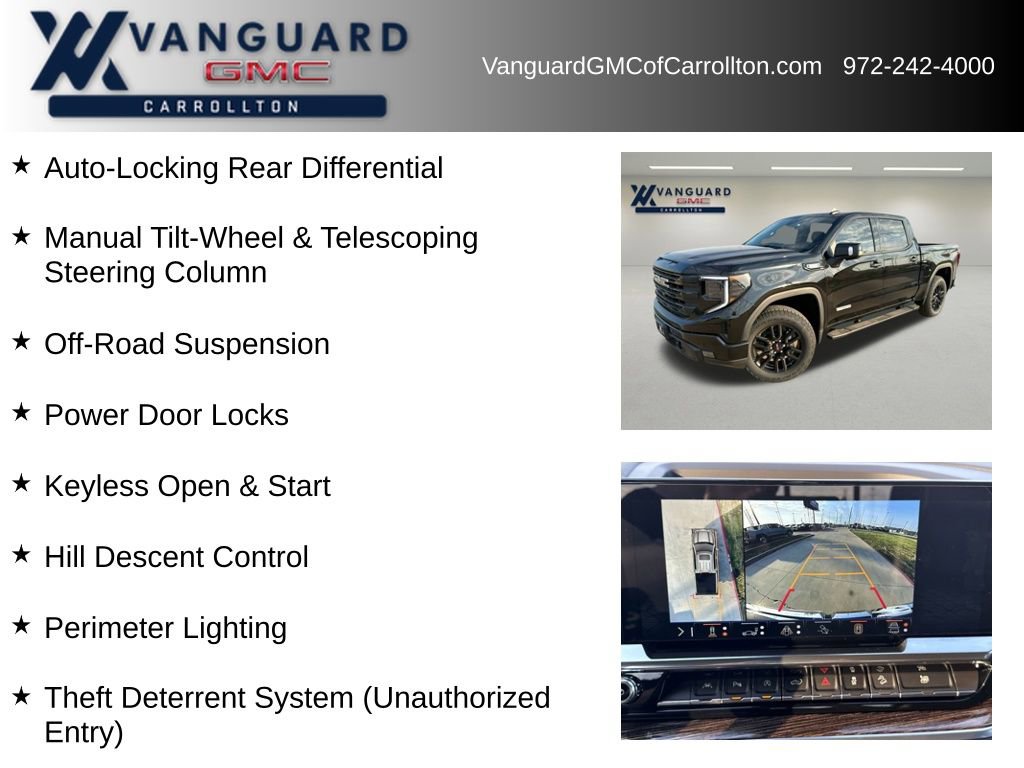 VANGUARD GMC CARROLLTON

VanguardGMCofCarrollton.com 972-242-4000

★ Auto-Locking Rear Differential

★ Manual Tilt-Wheel & Telescoping Steering Column

★ Off-Road Suspension

★ Power Door Locks

★ Keyless Open & Start

★ Hill Descent Control

★ Perimeter Lighting

★ Theft Deterrent System (Unauthorized Entry)

VANGUARD GMC CARROLLTON